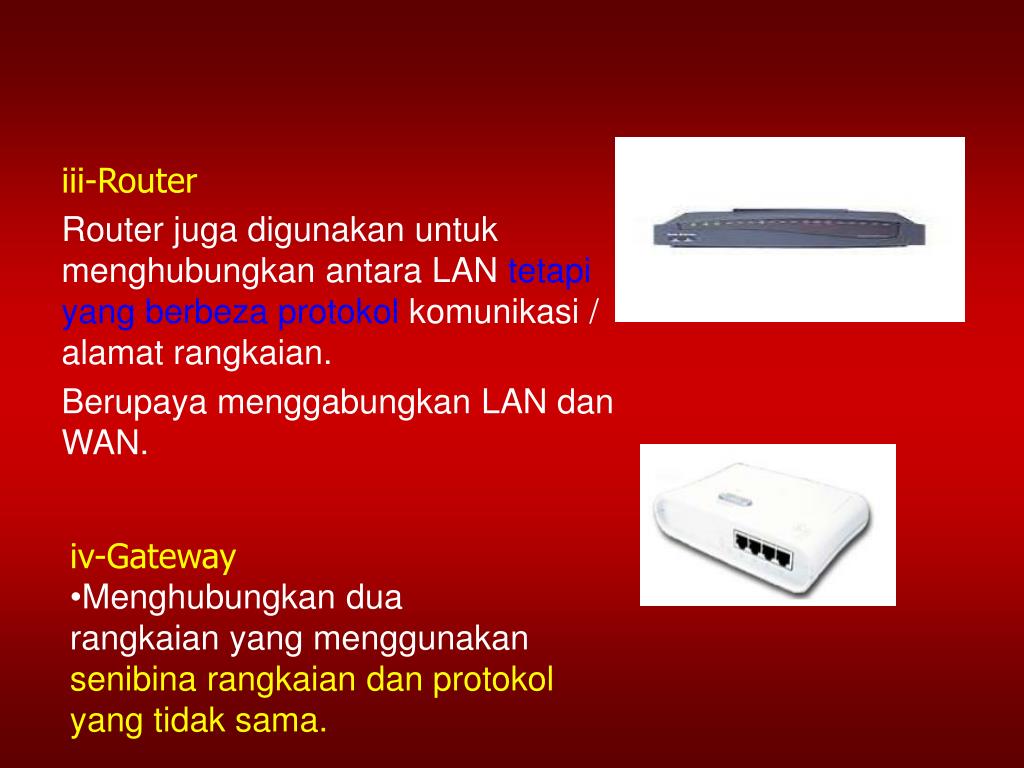 iii-Router

Router juga digunakan untuk menghubungkan antara LAN tetapi yang berbeza protokol komunikasi / alamat rangkaian.

Berupaya menggabungkan LAN dan WAN.

iv-Gateway
•Menghubungkan dua rangkaian yang menggunakan senibina rangkaian dan protokol yang tidak sama.